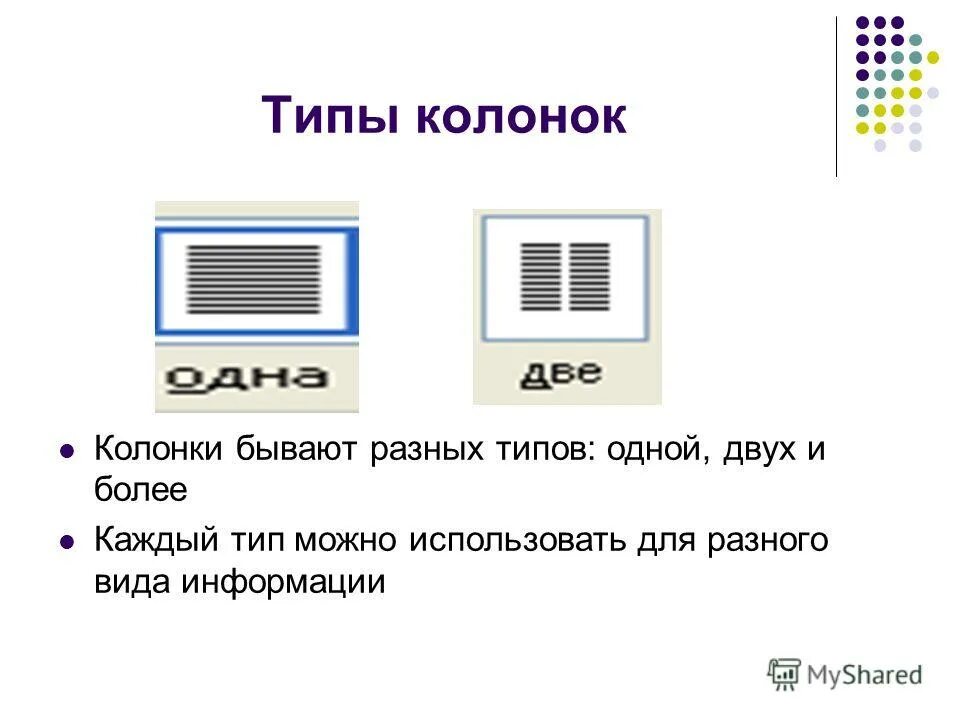 Типы колонок

одна

две

- Колонки бывают разных типов: одной, двух и более
- Каждый тип можно использовать для разного вида информации

MyShared